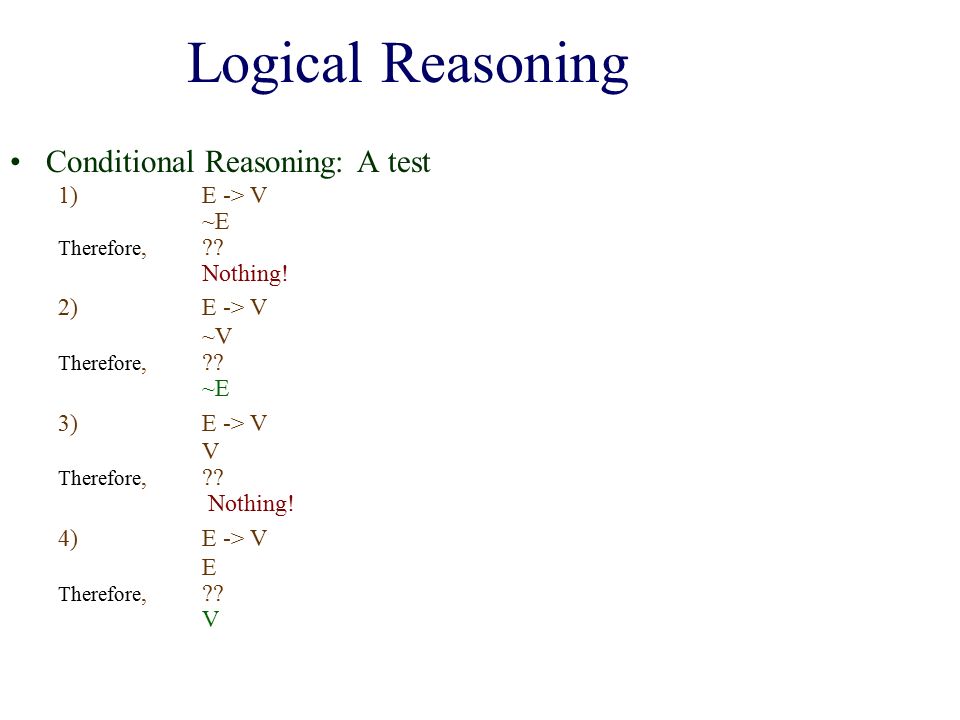 Logical Reasoning

• Conditional Reasoning: A test

1) E -> V
~E
Therefore, ??
Nothing!

2) E -> V
~V
Therefore, ??
~E

3) E -> V
V
Therefore, ??
Nothing!

4) E -> V
E
Therefore, ??
V